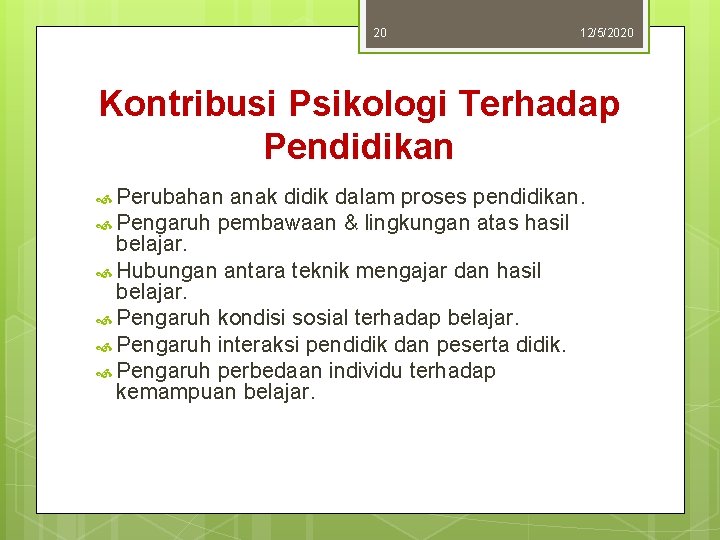 20 12/5/2020

Kontribusi Psikologi Terhadap Pendidikan

Perubahan anak didik dalam proses pendidikan.
Pengaruh pembawaan & lingkungan atas hasil belajar.
Hubungan antara teknik mengajar dan hasil belajar.
Pengaruh kondisi sosial terhadap belajar.
Pengaruh interaksi pendidik dan peserta didik.
Pengaruh perbedaan individu terhadap kemampuan belajar.